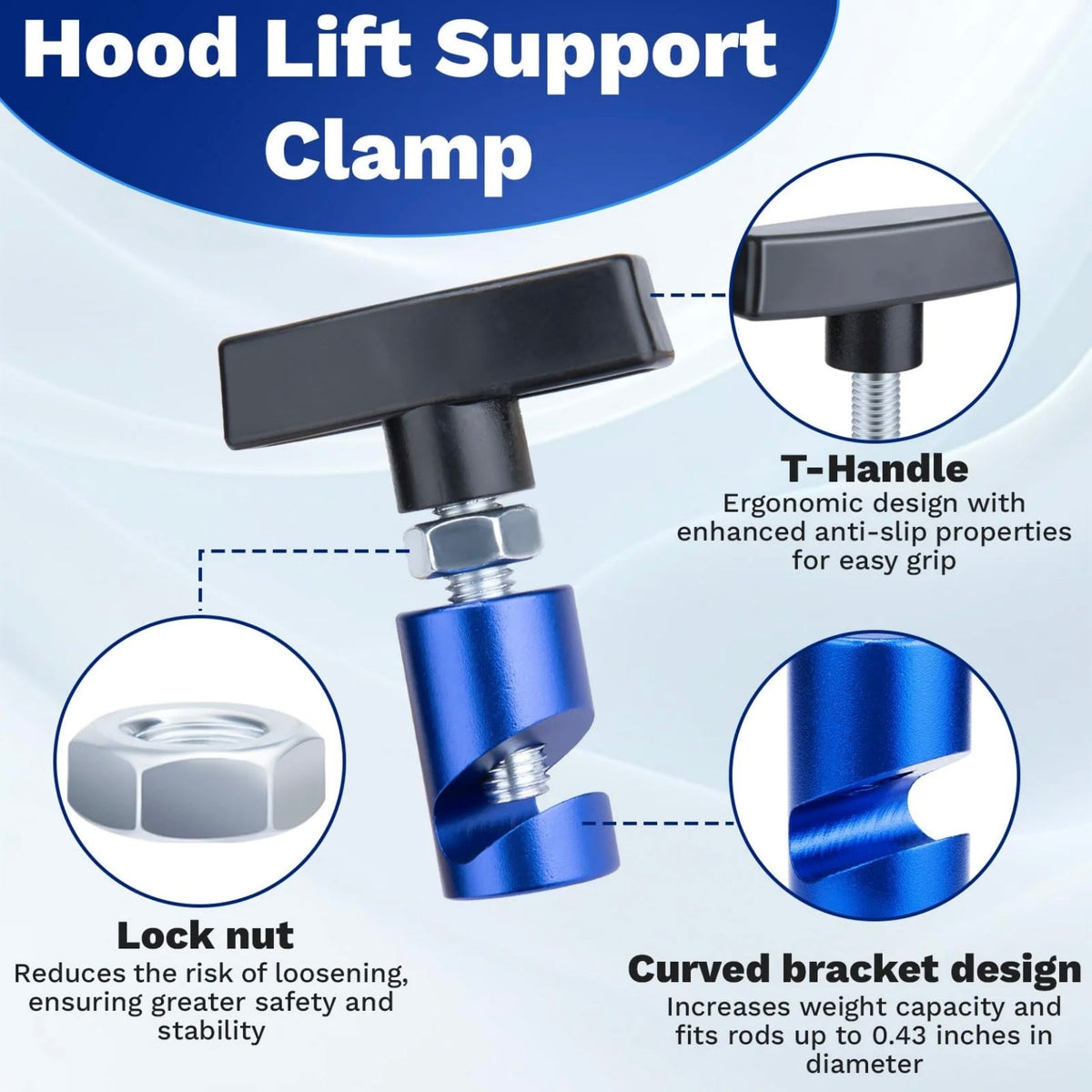 Hood Lift Support Clamp

T-Handle
Ergonomic design with enhanced anti-slip properties for easy grip

Lock nut
Reduces the risk of loosening, ensuring greater safety and stability

Curved bracket design
Increases weight capacity and fits rods up to 0.43 inches in diameter